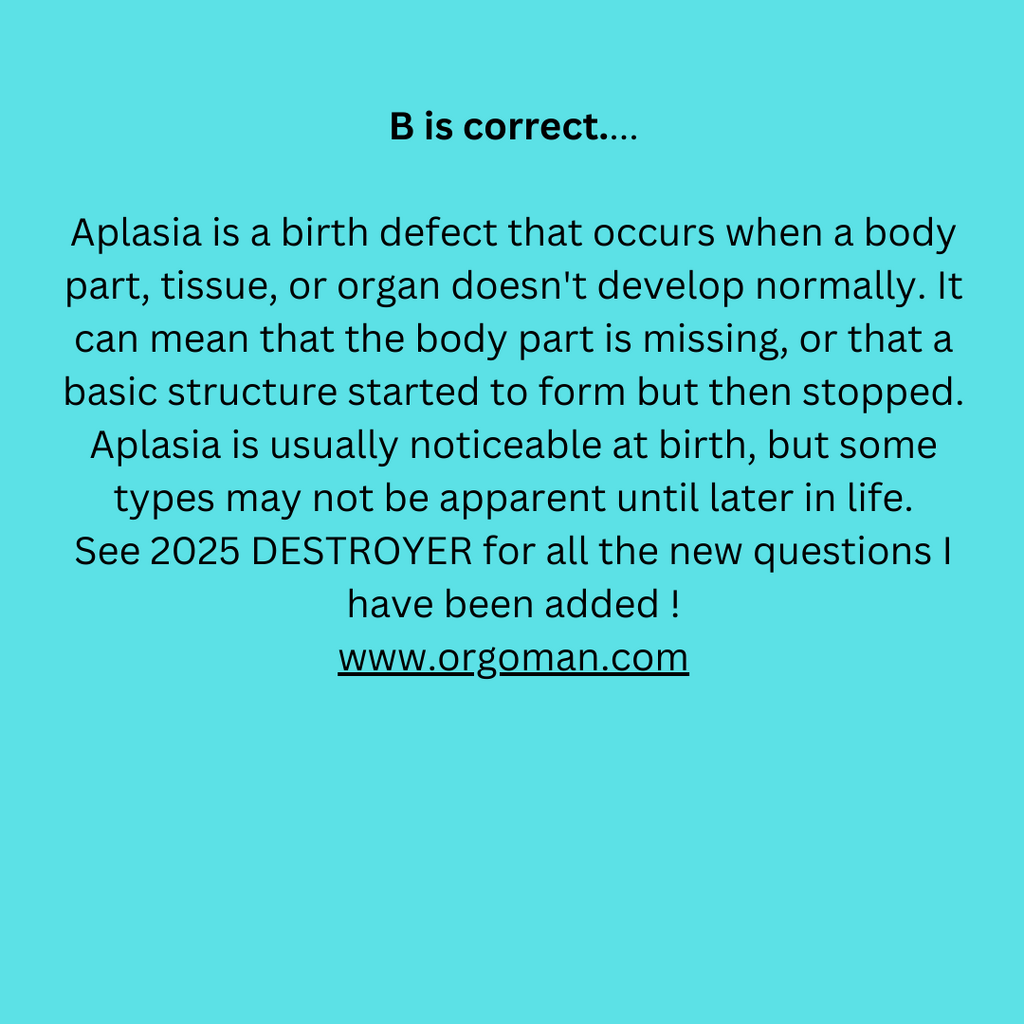 B is correct....

Aplasia is a birth defect that occurs when a body part, tissue, or organ doesn't develop normally. It can mean that the body part is missing, or that a basic structure started to form but then stopped. Aplasia is usually noticeable at birth, but some types may not be apparent until later in life.
See 2025 DESTROYER for all the new questions I have been added !
www.orgoman.com